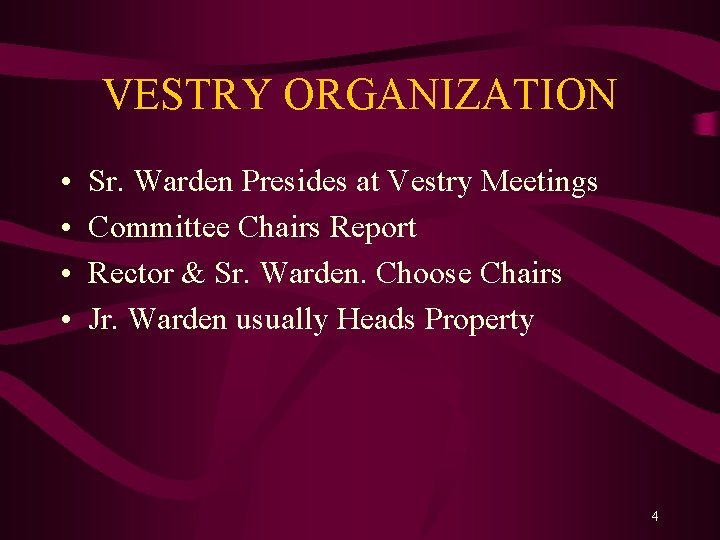 VESTRY ORGANIZATION

• Sr. Warden Presides at Vestry Meetings
• Committee Chairs Report
• Rector & Sr. Warden. Choose Chairs
• Jr. Warden usually Heads Property

4